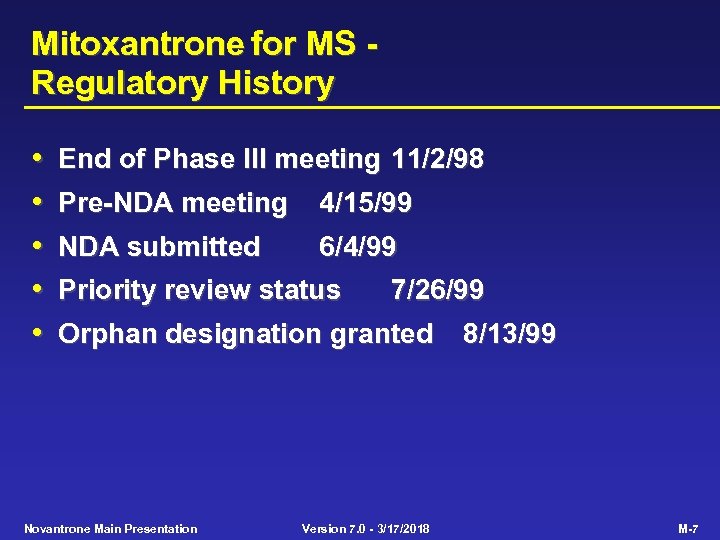 Mitoxantrone for MS - Regulatory History

• End of Phase III meeting 11/2/98
• Pre-NDA meeting 4/15/99
• NDA submitted 6/4/99
• Priority review status 7/26/99
• Orphan designation granted 8/13/99

Novantrone Main Presentation
Version 7.0 - 3/17/2018
M-7